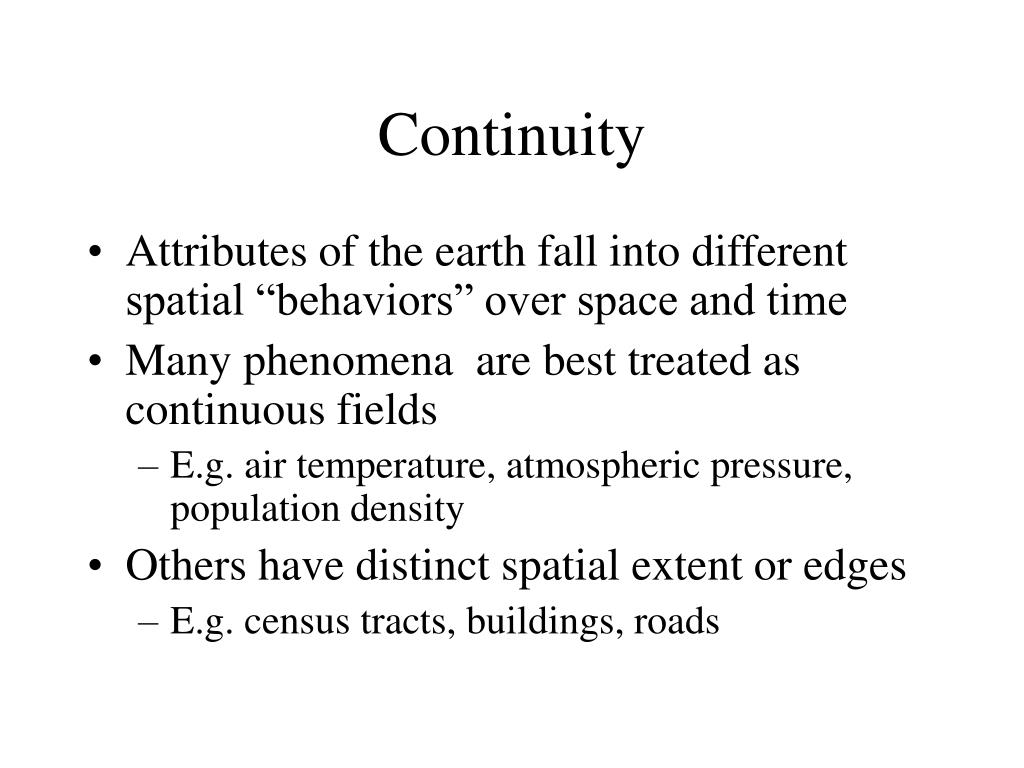 Continuity

• Attributes of the earth fall into different spatial “behaviors” over space and time
• Many phenomena  are best treated as continuous fields
– E.g. air temperature, atmospheric pressure, population density
• Others have distinct spatial extent or edges
– E.g. census tracts, buildings, roads